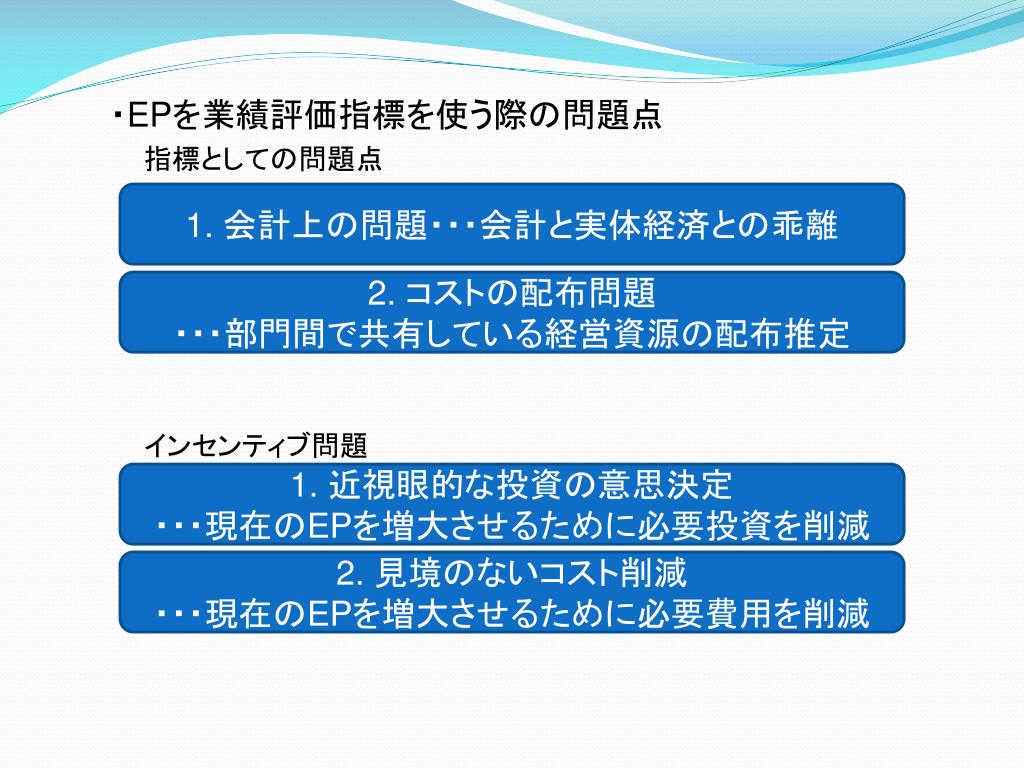 ・EPを業績評価指標を使う際の問題点

指標としての問題点

1. 会計上の問題・・・会計と実体経済との乖離

2. コストの配布問題
・・・部門間で共有している経営資源の配布推定

インセンティブ問題

1. 近視眼的な投資の意思決定
・・・現在のEPを増大させるために必要投資を削減

2. 見境のないコスト削減
・・・現在のEPを増大させるために必要費用を削減